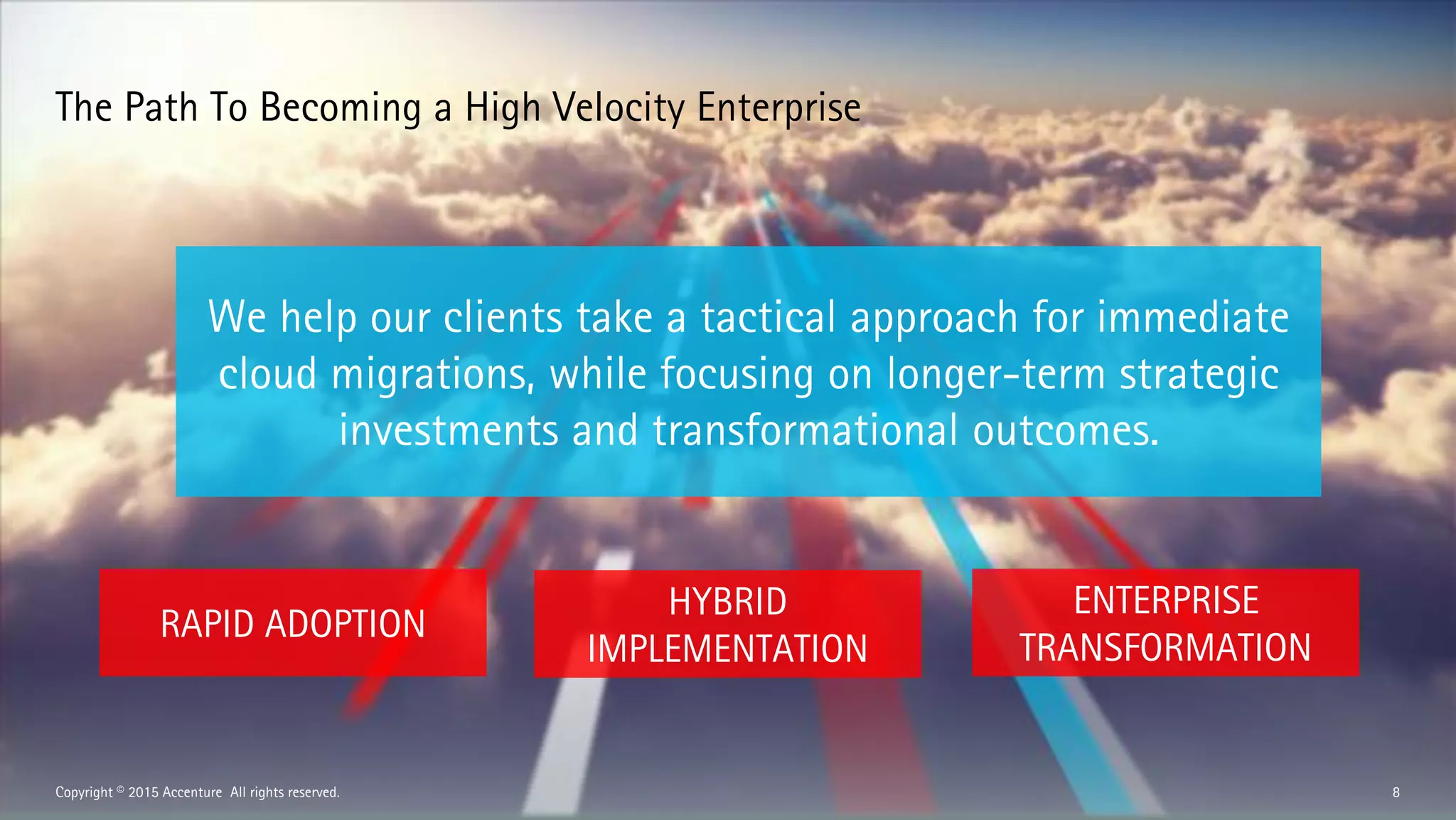 The Path To Becoming a High Velocity Enterprise

We help our clients take a tactical approach for immediate cloud migrations, while focusing on longer-term strategic investments and transformational outcomes.

RAPID ADOPTION

HYBRID IMPLEMENTATION

ENTERPRISE TRANSFORMATION

Copyright © 2015 Accenture All rights reserved.

8